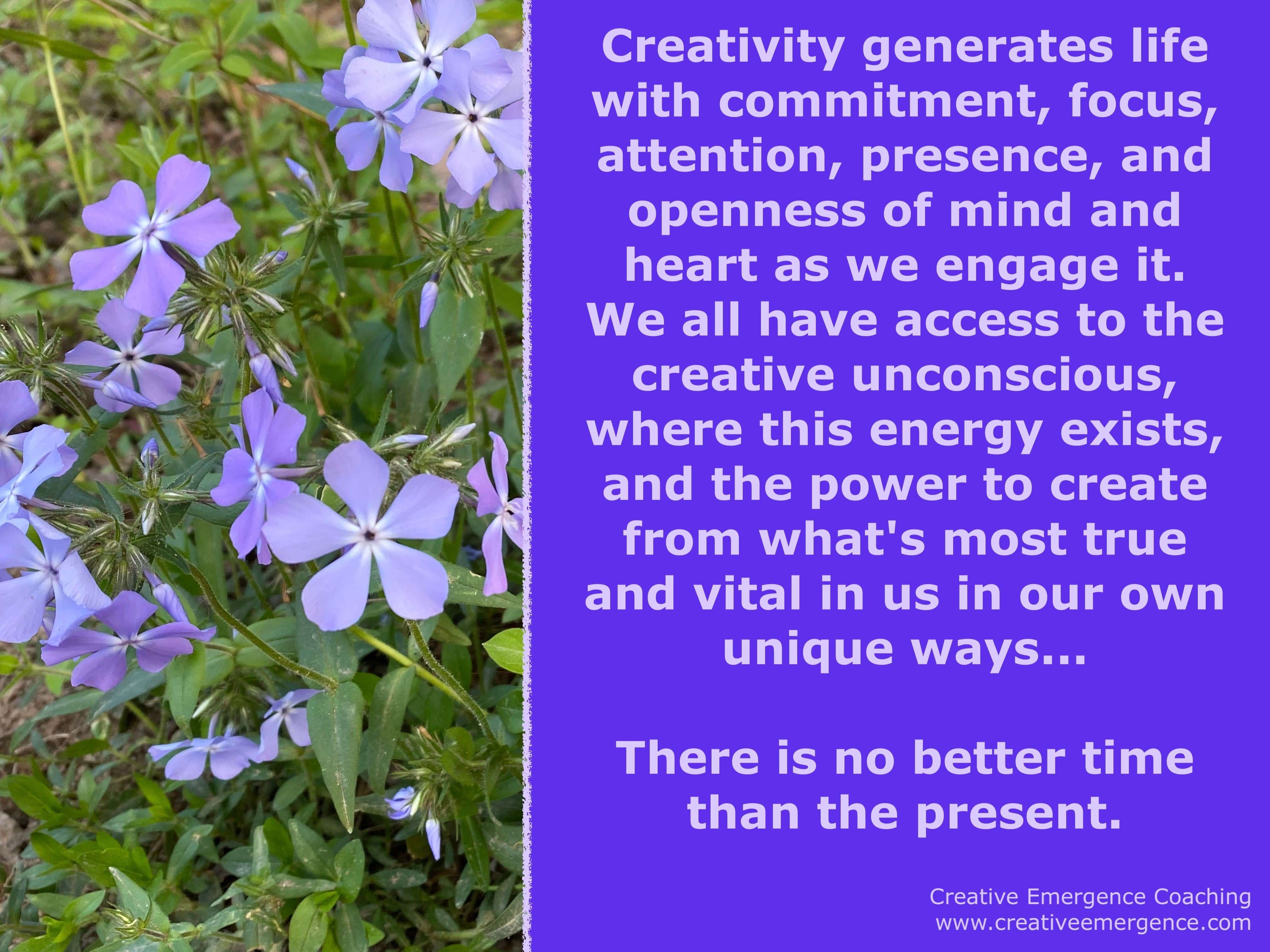 Creativity generates life with commitment, focus, attention, presence, and openness of mind and heart as we engage it. We all have access to the creative unconscious, where this energy exists, and the power to create from what's most true and vital in us in our own unique ways...

There is no better time than the present.

Creative Emergence Coaching
www.creativeemergence.com